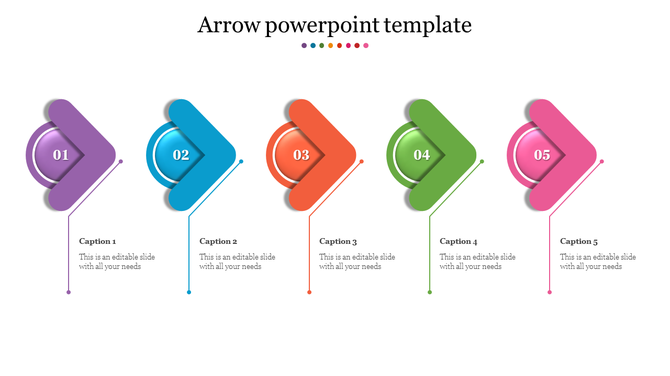 Arrow powerpoint template

01

02

03

04

05

Caption 1

This is an editable slide with all your needs

Caption 2

This is an editable slide with all your needs

Caption 3

This is an editable slide with all your needs

Caption 4

This is an editable slide with all your needs

Caption 5

This is an editable slide with all your needs